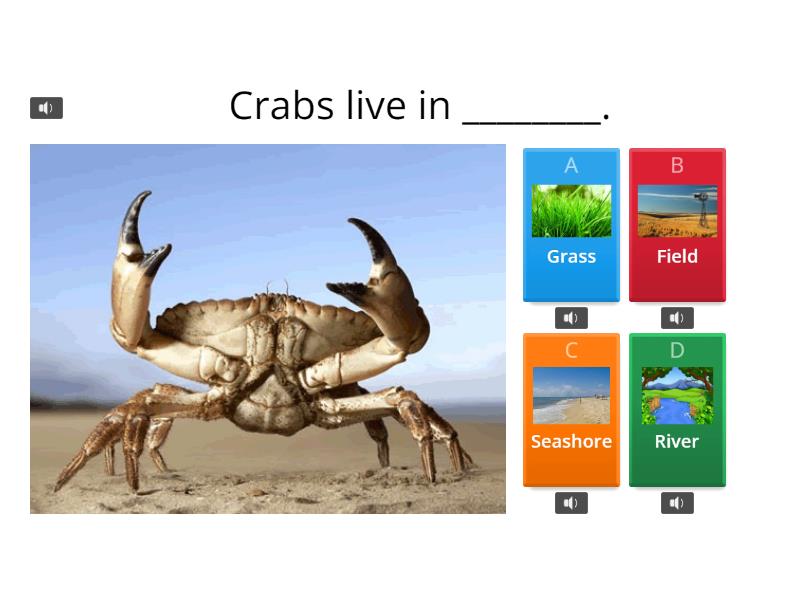 Crabs live in ________.

A
Grass

B
Field

C
Seashore

D
River